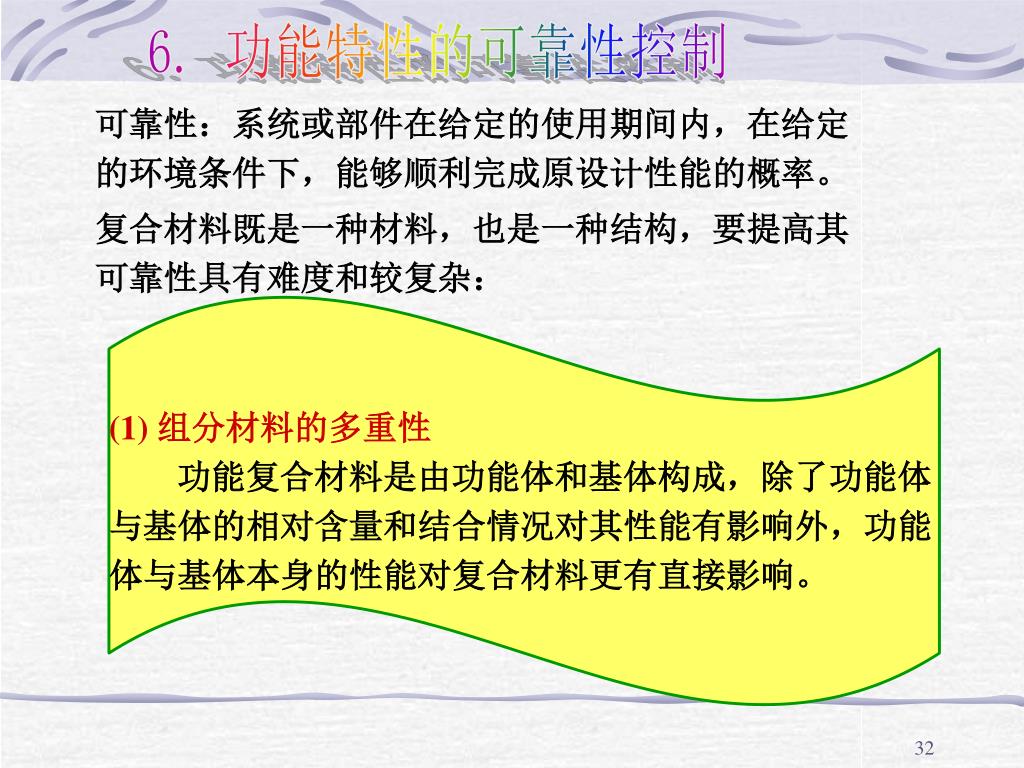 6. 功能特性的可靠性控制

可靠性：系统或部件在给定的使用期间内，在给定的环境条件下，能够顺利完成原设计性能的概率。

复合材料既是一种材料，也是一种结构，要提高其可靠性具有难度和较复杂：

(1) 组分材料的多重性

功能复合材料是由功能体和基体构成，除了功能体与基体的相对含量和结合情况对其性能有影响外，功能体与基体本身的性能对复合材料更有直接影响。

32